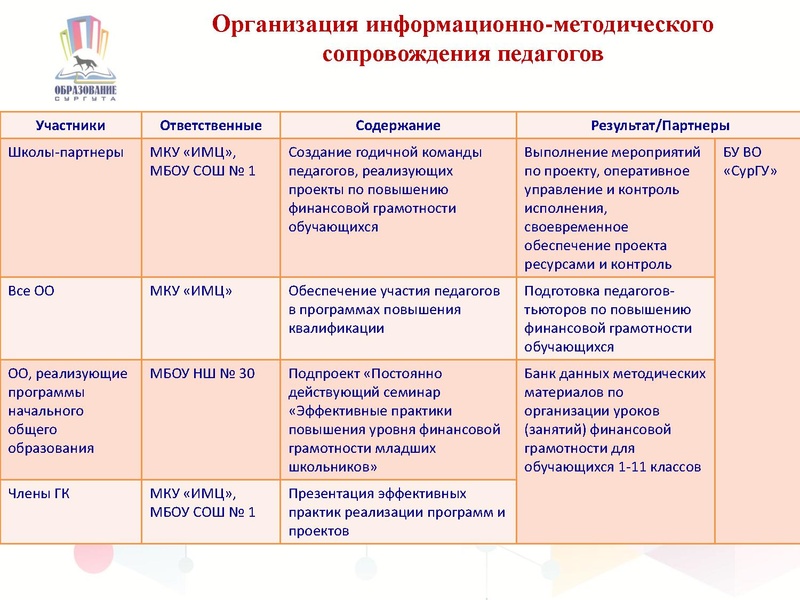 ОБРАЗОВАНИЕ СУРГУТА

Организация информационно-методического сопровождения педагогов

| Участники | Ответственные | Содержание | Результат/Партнеры | |
|---|---|---|---|---|
| Школы-партнеры | МКУ «ИМЦ», МБОУ СОШ № 1 | Создание годичной команды педагогов, реализующих проекты по повышению финансовой грамотности обучающихся | Выполнение мероприятий по проекту, оперативное управление и контроль исполнения, своевременное обеспечение проекта ресурсами и контроль | БУ ВО «СурГУ» |
| Все ОО | МКУ «ИМЦ» | Обеспечение участия педагогов в программах повышения квалификации | Подготовка педагогов-тьюторов по повышению финансовой грамотности обучающихся | |
| ОО, реализующие программы начального общего образования | МБОУ НШ № 30 | Подпроект «Постоянно действующий семинар «Эффективные практики повышения уровня финансовой грамотности младших школьников» | Банк данных методических материалов по организации уроков (занятий) финансовой грамотности для обучающихся 1-11 классов | |
| Члены ГК | МКУ «ИМЦ», МБОУ СОШ № 1 | Презентация эффективных практик реализации программ и проектов | | |